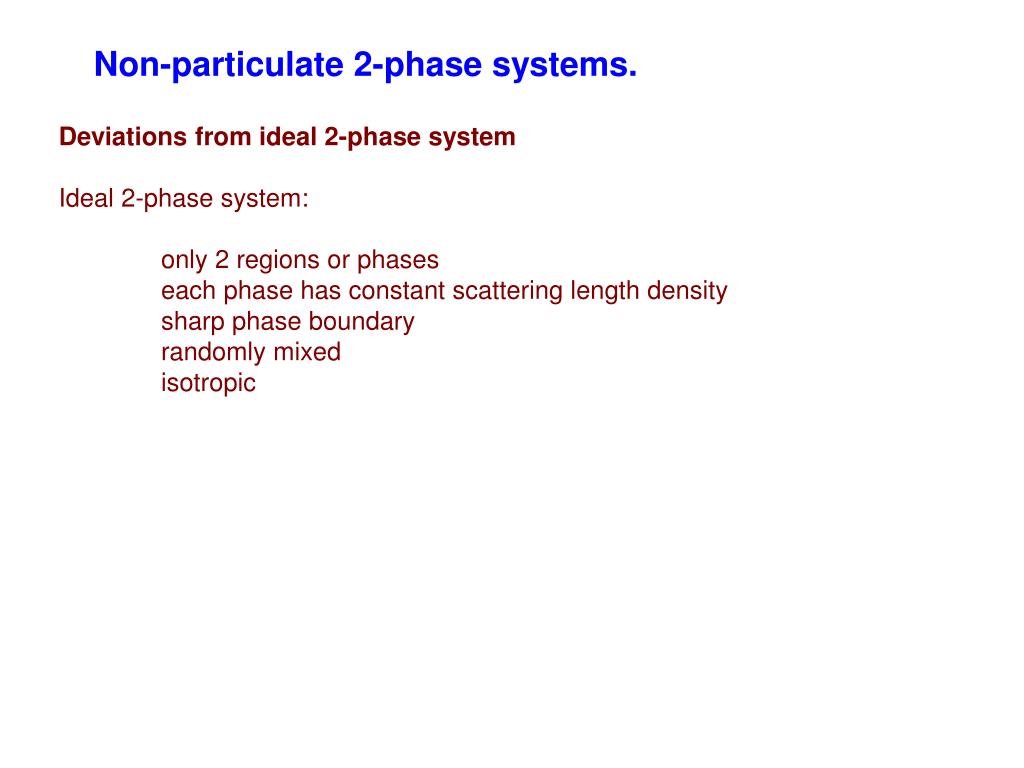 Non-particulate 2-phase systems.

Deviations from ideal 2-phase system

Ideal 2-phase system:

only 2 regions or phases
each phase has constant scattering length density
sharp phase boundary
randomly mixed
isotropic